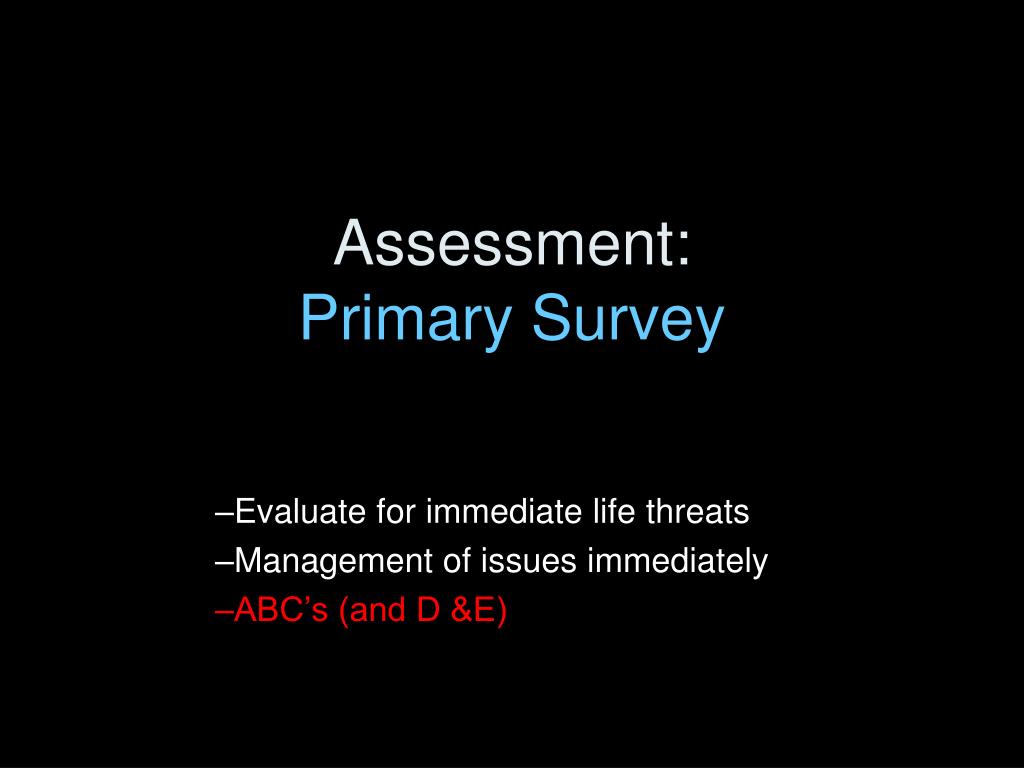 Assessment:
Primary Survey

–Evaluate for immediate life threats
–Management of issues immediately
–ABC’s (and D &E)